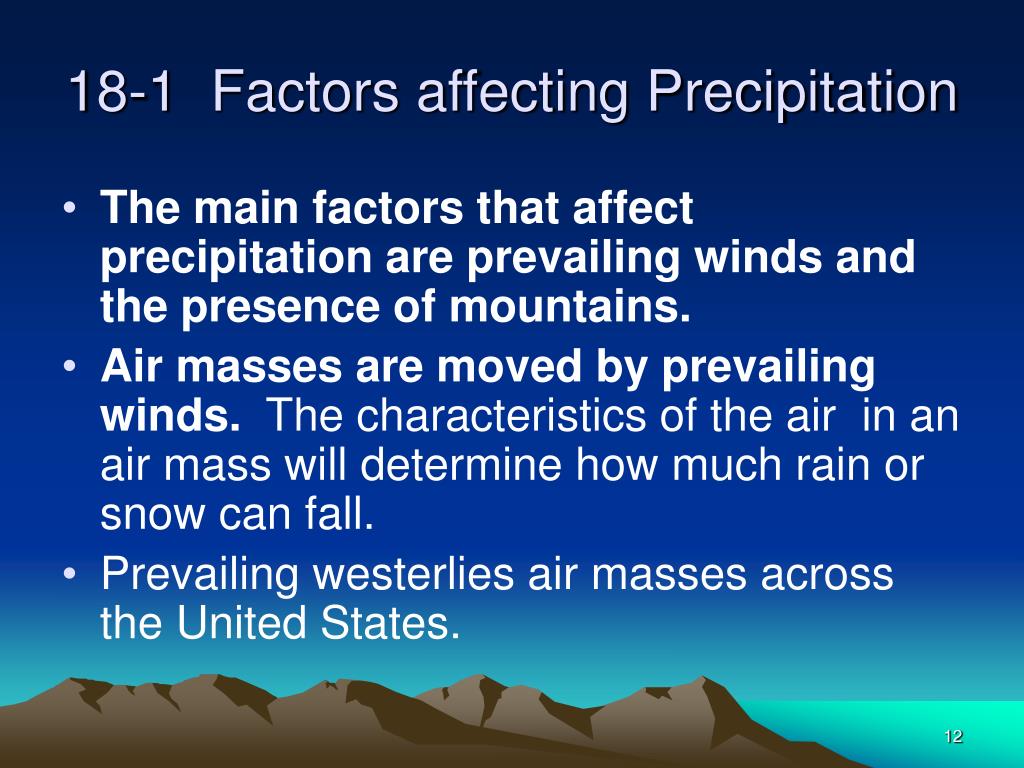 18-1 Factors affecting Precipitation

• The main factors that affect precipitation are prevailing winds and the presence of mountains.
• Air masses are moved by prevailing winds. The characteristics of the air in an air mass will determine how much rain or snow can fall.
• Prevailing westerlies air masses across the United States.

12